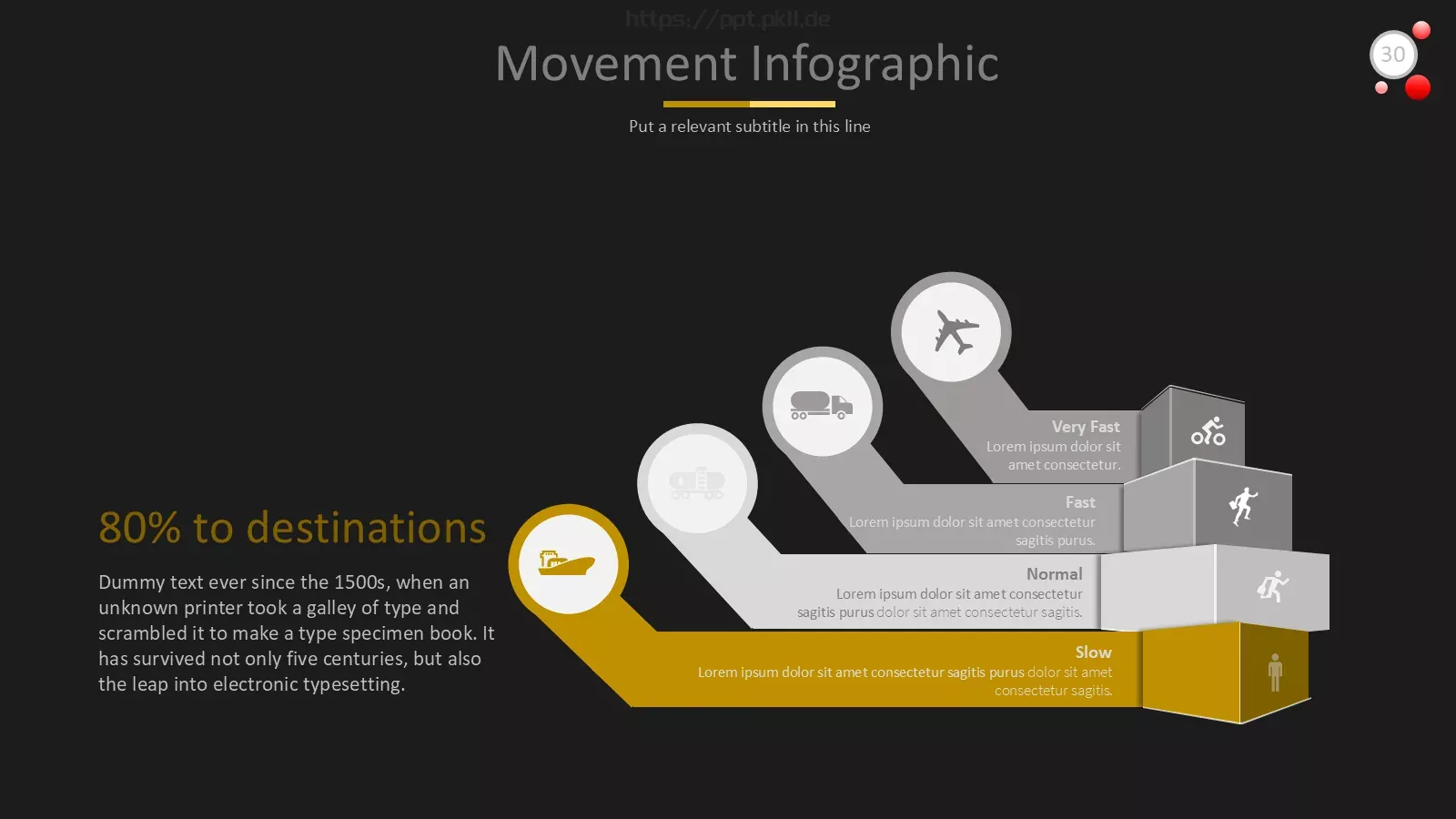 https://ppt.pkll.de

Movement Infographic

Put a relevant subtitle in this line

30

80% to destinations

Dummy text ever since the 1500s, when an unknown printer took a galley of type and scrambled it to make a type specimen book. It has survived not only five centuries, but also the leap into electronic typesetting.

Very Fast
Lorem ipsum dolor sit amet consectetur.

Fast
Lorem ipsum dolor sit amet consectetur sagitis purus.

Normal
Lorem ipsum dolor sit amet consectetur sagitis purus dolor sit amet consectetur sagitis.

Slow
Lorem ipsum dolor sit amet consectetur sagitis purus dolor sit amet consectetur sagitis.